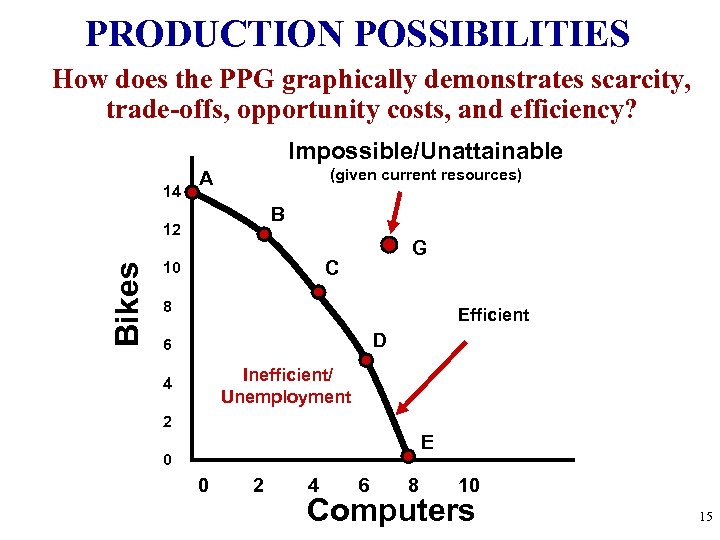 PRODUCTION POSSIBILITIES

How does the PPG graphically demonstrates scarcity, trade-offs, opportunity costs, and efficiency?

Impossible/Unattainable
(given current resources)

A
B
C
D
E
G

Efficient

Inefficient/
Unemployment

Bikes
14
12
10
8
6
4
2
0

0 2 4 6 8 10
Computers

15